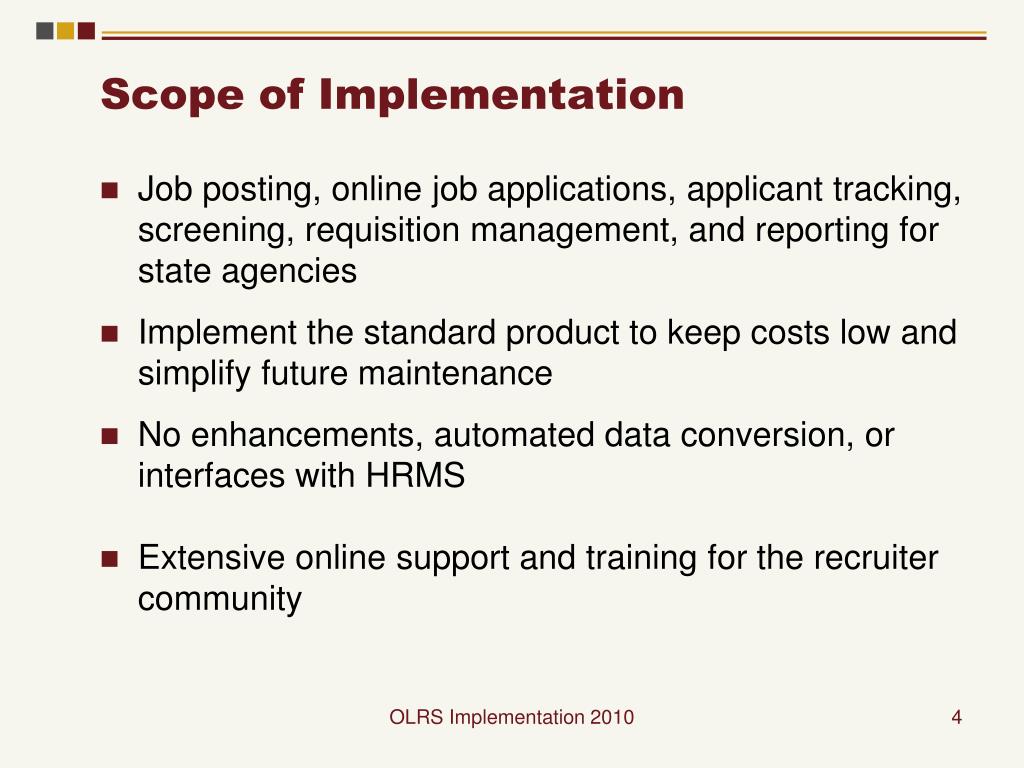 Scope of Implementation

- Job posting, online job applications, applicant tracking, screening, requisition management, and reporting for state agencies
- Implement the standard product to keep costs low and simplify future maintenance
- No enhancements, automated data conversion, or interfaces with HRMS
- Extensive online support and training for the recruiter community

OLRS Implementation 2010

4